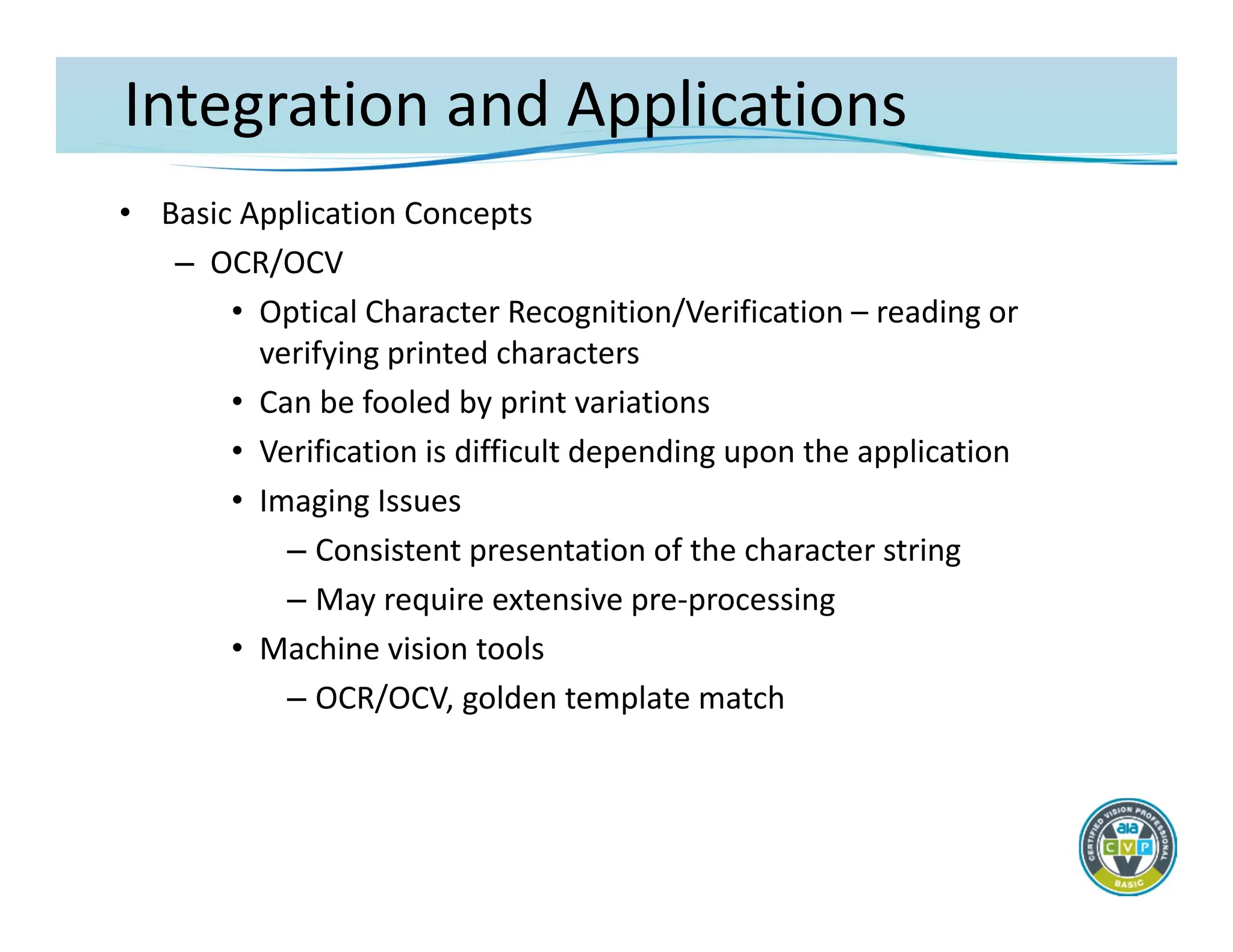 Integration and Applications

• Basic Application Concepts
  – OCR/OCV
    • Optical Character Recognition/Verification – reading or verifying printed characters
    • Can be fooled by print variations
    • Verification is difficult depending upon the application
    • Imaging Issues
      – Consistent presentation of the character string
      – May require extensive pre-processing
    • Machine vision tools
      – OCR/OCV, golden template match

CERTIFIED VISION PROFESSIONAL
aia
C V P
BASIC